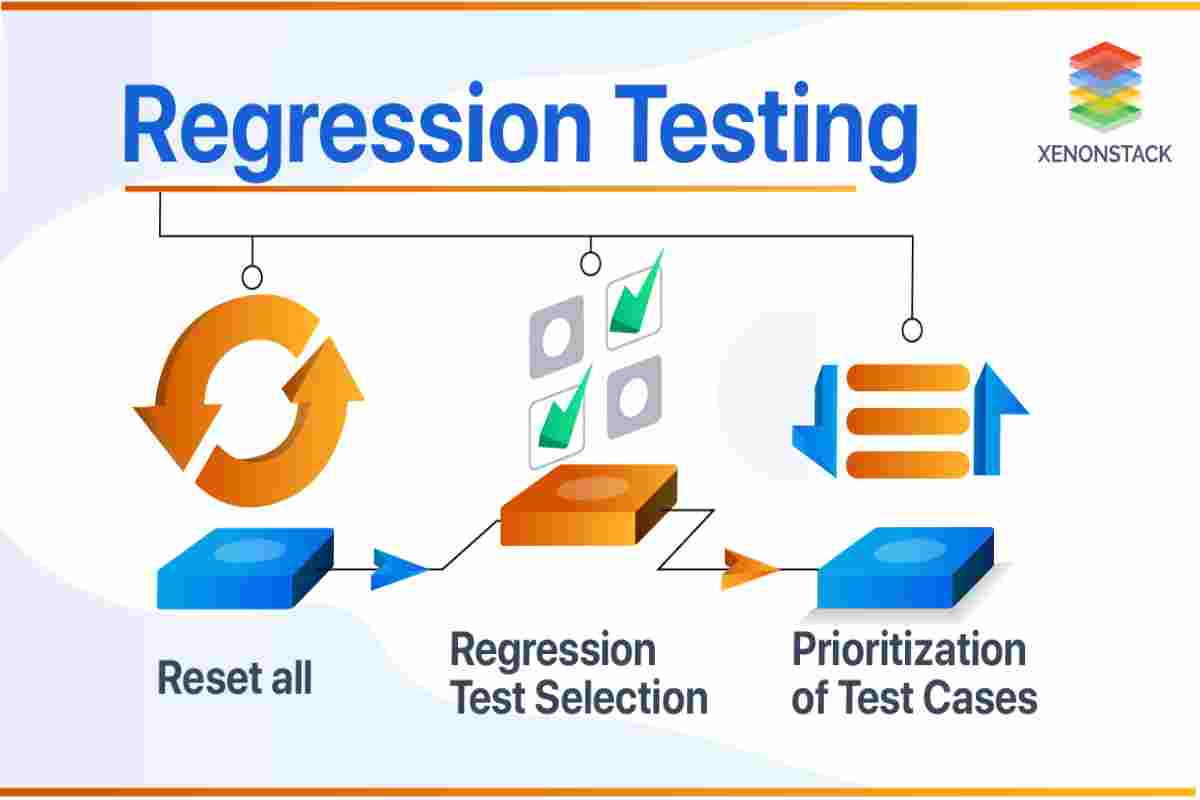 Regression Testing

XENONSTACK

Reset all

Regression Test Selection

Prioritization of Test Cases